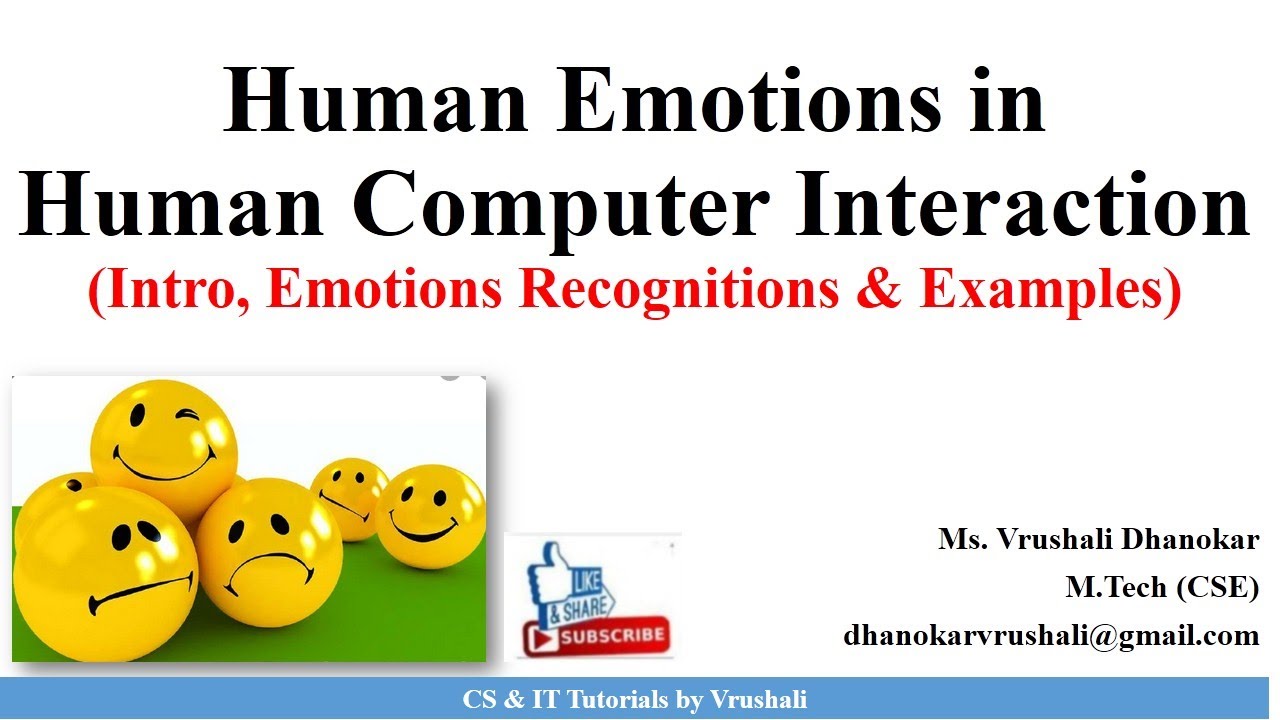 Human Emotions in Human Computer Interaction
(Intro, Emotions Recognitions & Examples)

LIKE
& SHARE
SUBSCRIBE

Ms. Vrushali Dhanokar
M.Tech (CSE)
dhanokarvrushali@gmail.com

CS & IT Tutorials by Vrushali